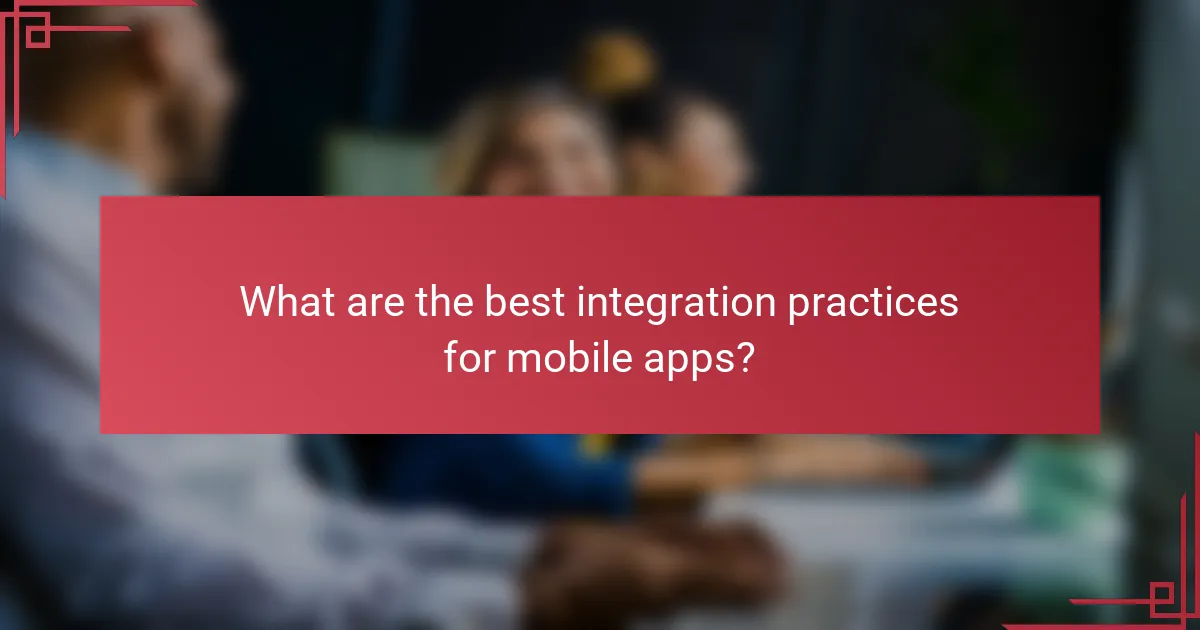 What are the best integration practices for mobile apps?